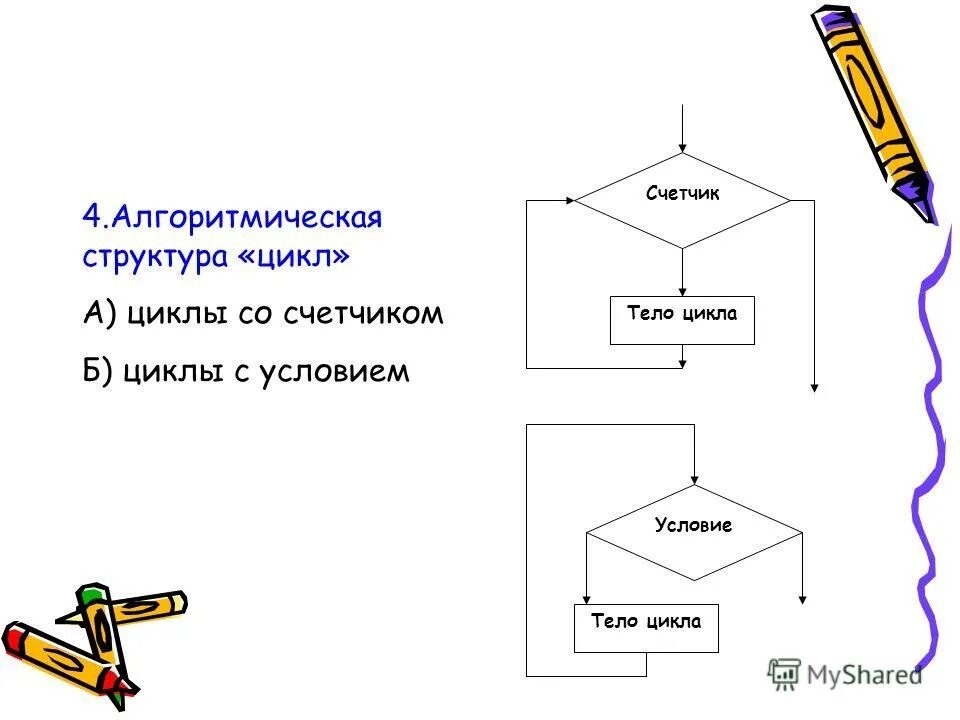 4.Алгоритмическая структура «цикл»

А) циклы со счетчиком

Б) циклы с условием

Счетчик

Тело цикла

Условие

Тело цикла

MyShared